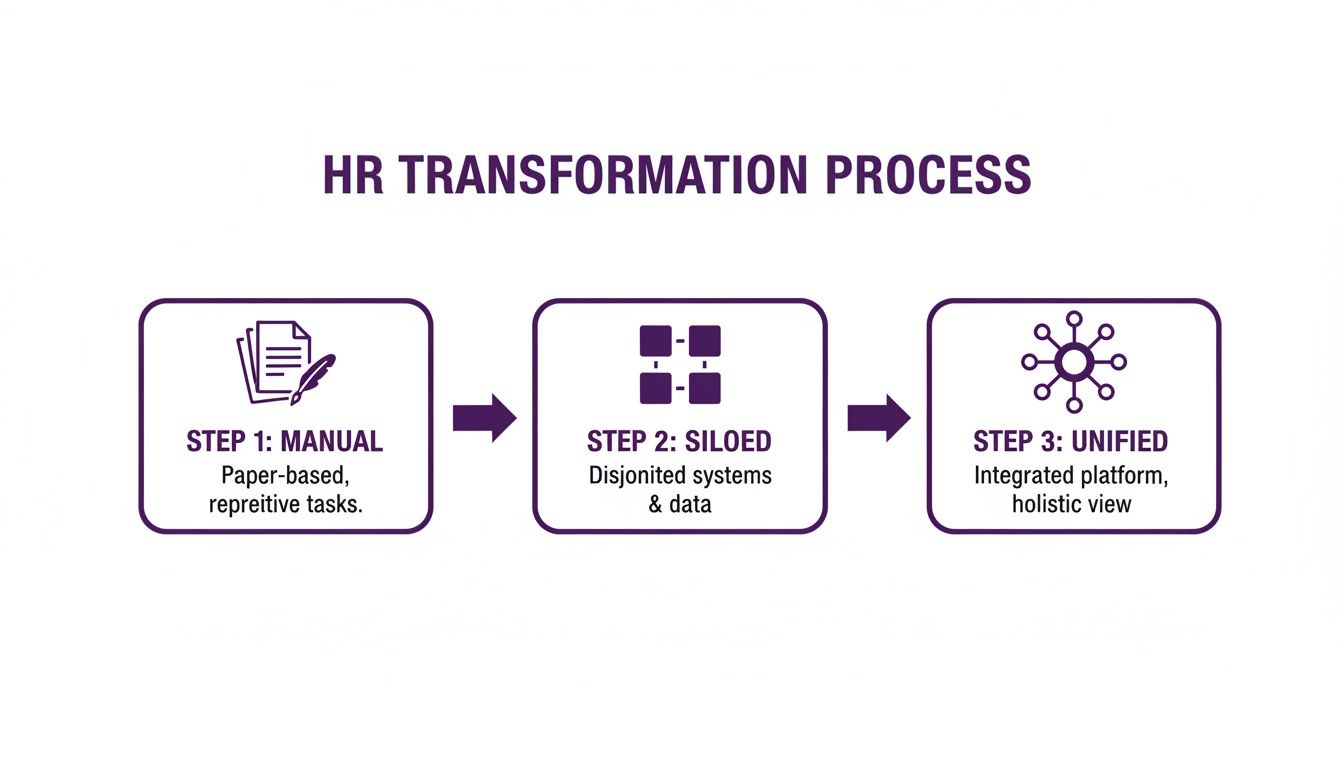 HR TRANSFORMATION PROCESS

STEP 1: MANUAL
Paper-based, repreitive tasks.

STEP 2: SILOED
Disjonited systems & data

STEP 3: UNIFIED
Integrated platform, holistic view